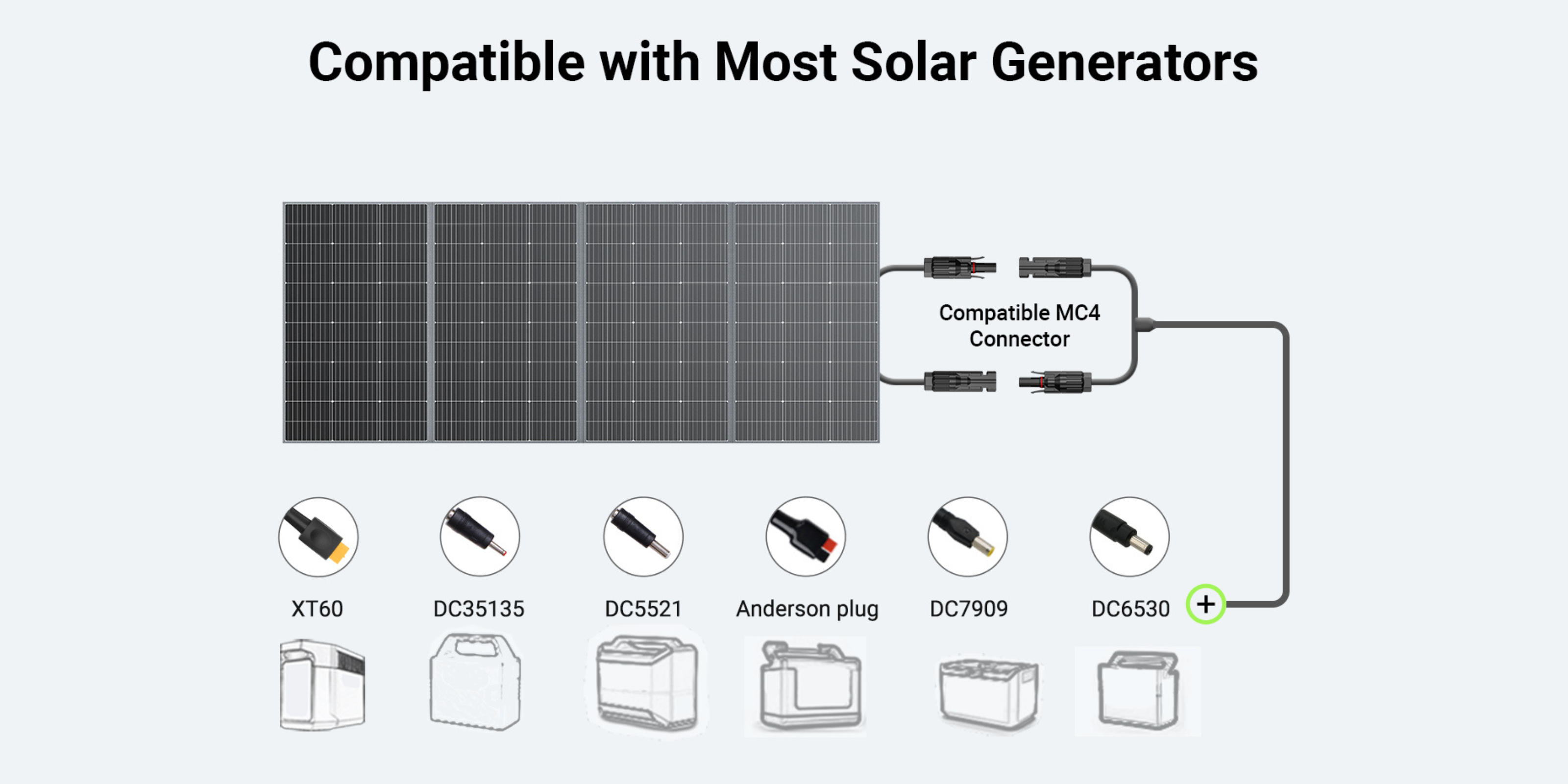 Compatible with Most Solar Generators

Compatible MC4 Connector

XT60

DC35135

DC5521

Anderson plug

DC7909

DC6530

+